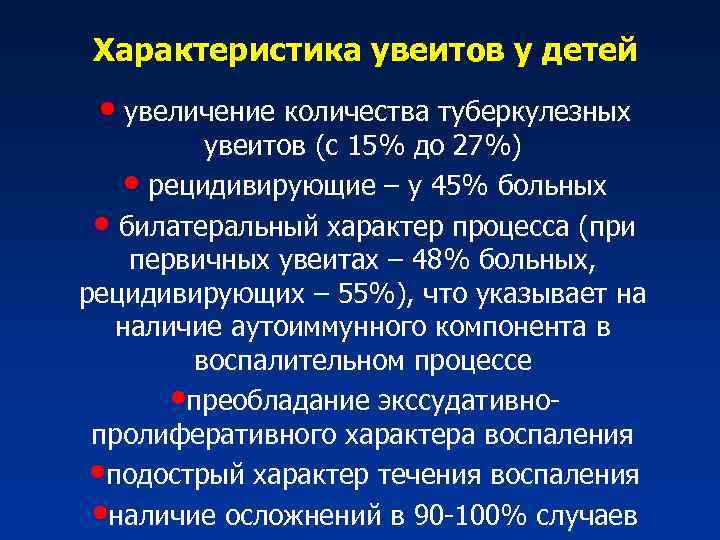 Характеристика увеитов у детей

• увеличение количества туберкулезных увеитов (с 15% до 27%)

• рецидивирующие – у 45% больных

• билатеральный характер процесса (при первичных увеитах – 48% больных, рецидивирующих – 55%), что указывает на наличие аутоиммунного компонента в воспалительном процессе

•преобладание экссудативно-пролиферативного характера воспаления

•подострый характер течения воспаления

•наличие осложнений в 90-100% случаев